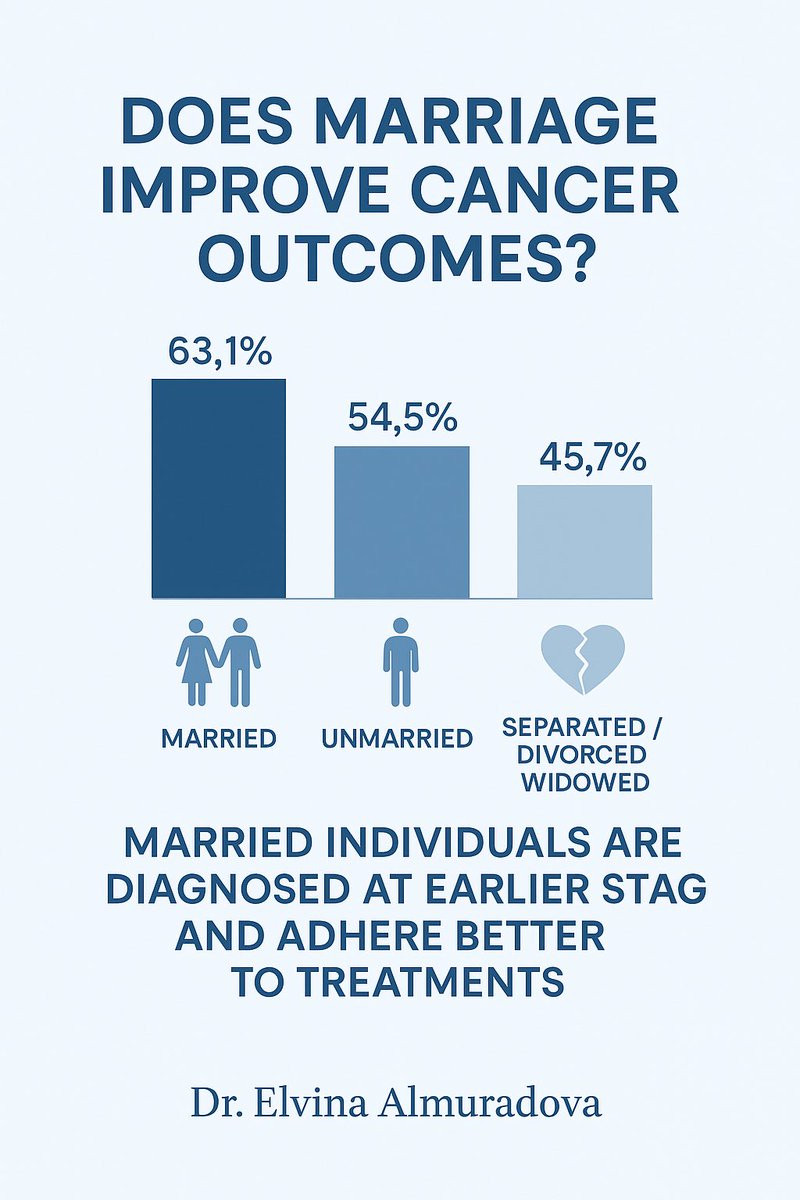 DOES MARRIAGE IMPROVE CANCER OUTCOMES?

63,1%

54,5%

45,7%

MARRIED

UNMARRIED

SEPARATED / DIVORCED WIDOWED

MARRIED INDIVIDUALS ARE DIAGNOSED AT EARLIER STAG AND ADHERE BETTER TO TREATMENTS

Dr. Elvina Almuradova